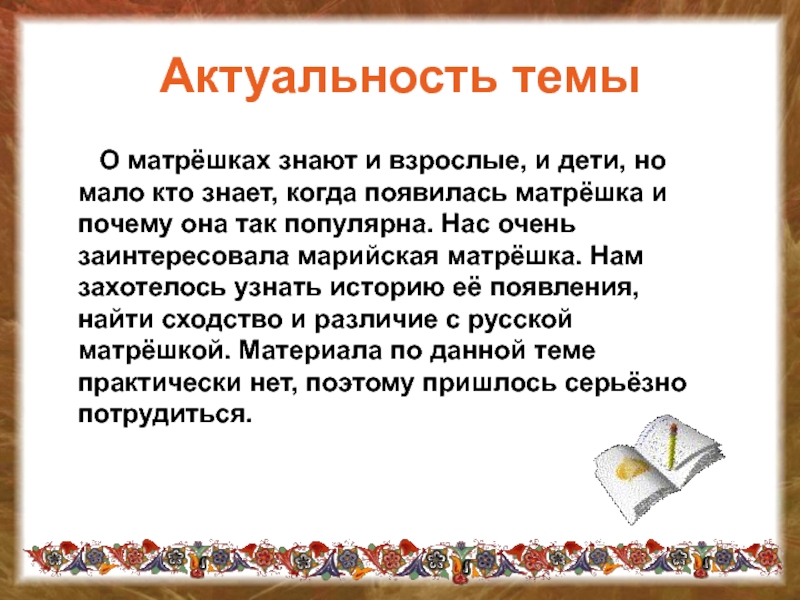 Актуальность темы

О матрёшках знают и взрослые, и дети, но мало кто знает, когда появилась матрёшка и почему она так популярна. Нас очень заинтересовала марийская матрёшка. Нам захотелось узнать историю её появления, найти сходство и различие с русской матрёшкой. Материала по данной теме практически нет, поэтому пришлось серьёзно потрудиться.